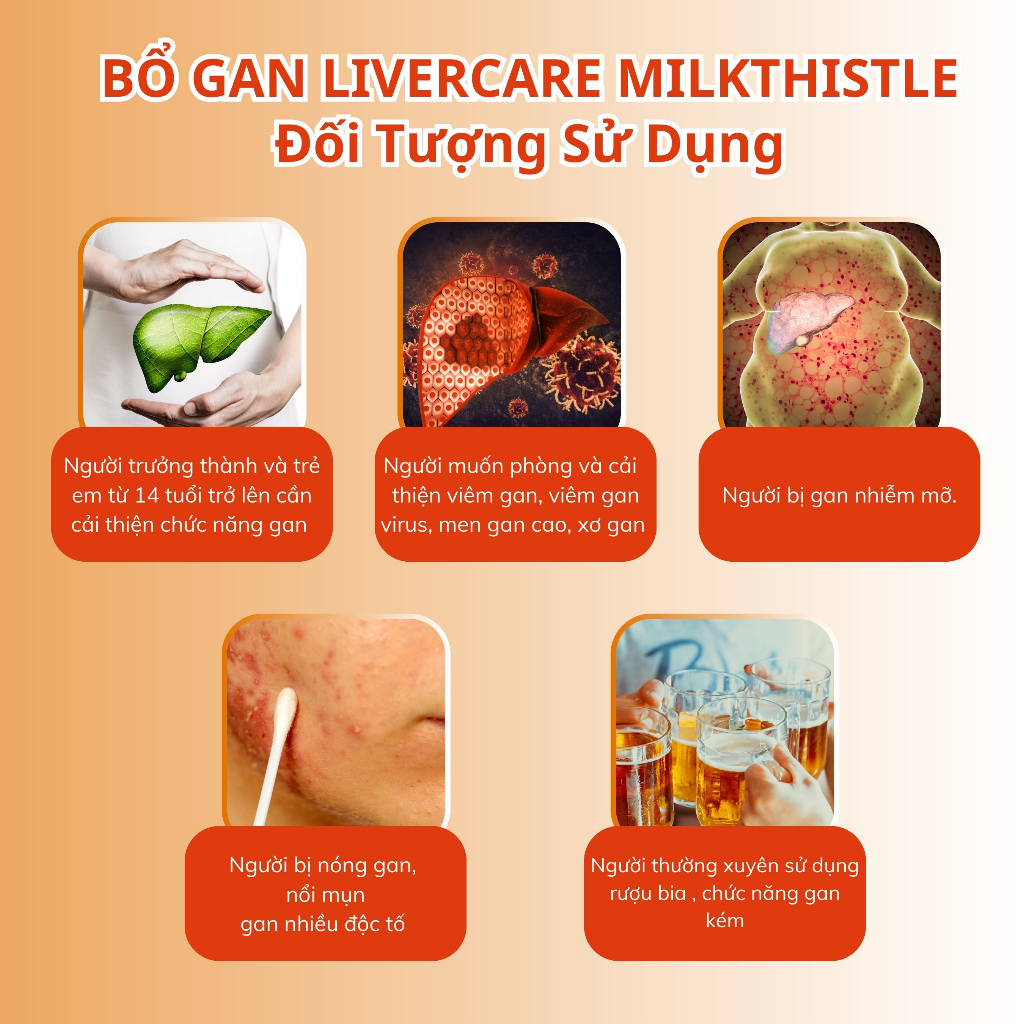 BỔ GAN LIVERCARE MILKTHISTLE
Đối Tượng Sử Dụng

Người trưởng thành và trẻ em từ 14 tuổi trở lên cần cải thiện chức năng gan

Người muốn phòng và cải thiện viêm gan, viêm gan virus, men gan cao, xơ gan

Người bị gan nhiễm mỡ.

Người bị nóng gan,
nổi mụn
gan nhiều độc tố

Người thường xuyên sử dụng rượu bia , chức năng gan kém